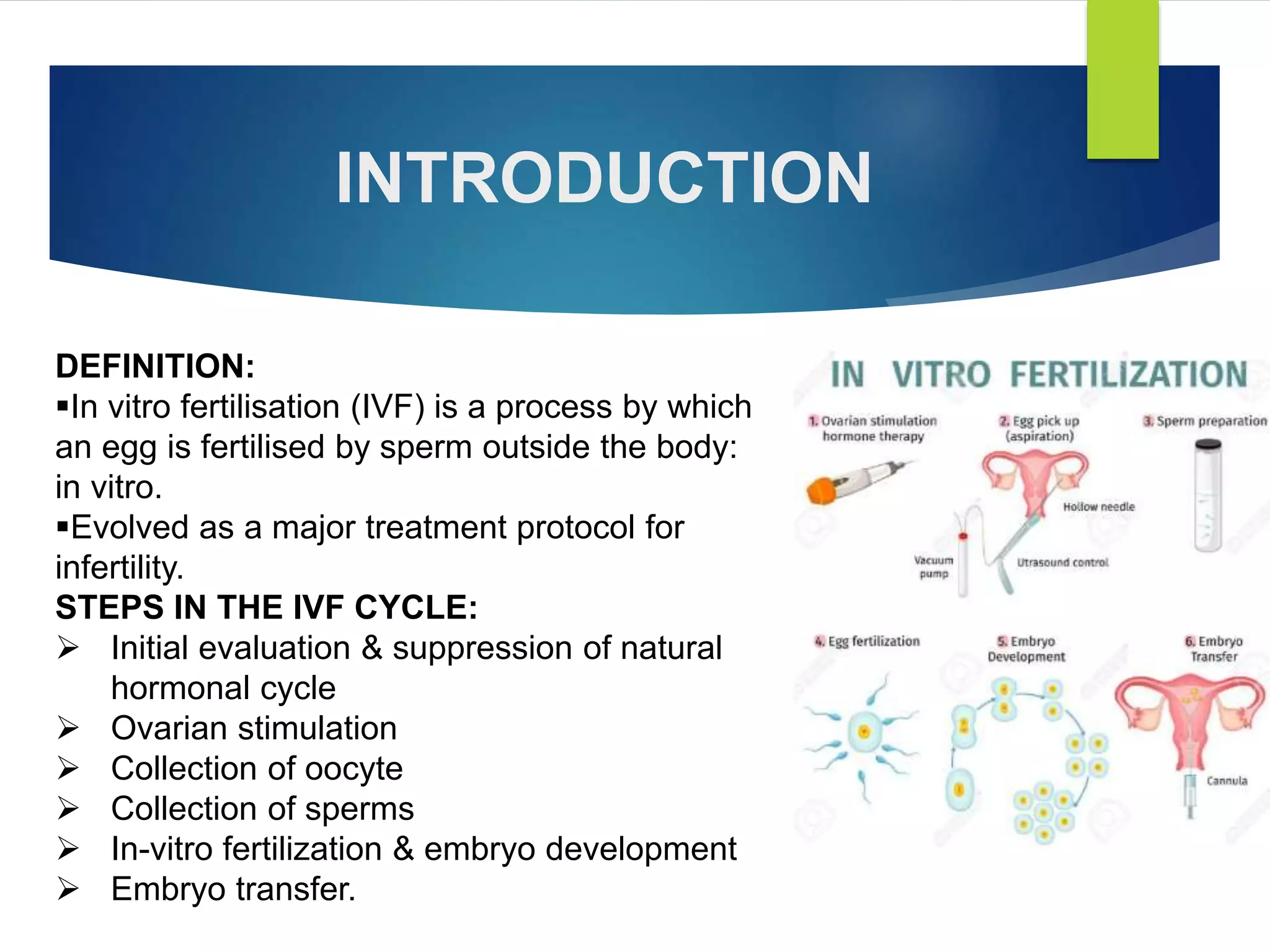 INTRODUCTION

DEFINITION:
▪In vitro fertilisation (IVF) is a process by which an egg is fertilised by sperm outside the body: in vitro.
▪Evolved as a major treatment protocol for infertility.
STEPS IN THE IVF CYCLE:
➢ Initial evaluation & suppression of natural hormonal cycle
➢ Ovarian stimulation
➢ Collection of oocyte
➢ Collection of sperms
➢ In-vitro fertilization & embryo development
➢ Embryo transfer.

IN VITRO FERTILIZATION

1. Ovarian stimulation hormone therapy
2. Egg pick up (aspiration)
3. Sperm preparation
Hollow needle
Vacuum pump
Utrasound control
4. Egg fertilization
5. Embryo Development
6. Embryo Transfer
Cannula